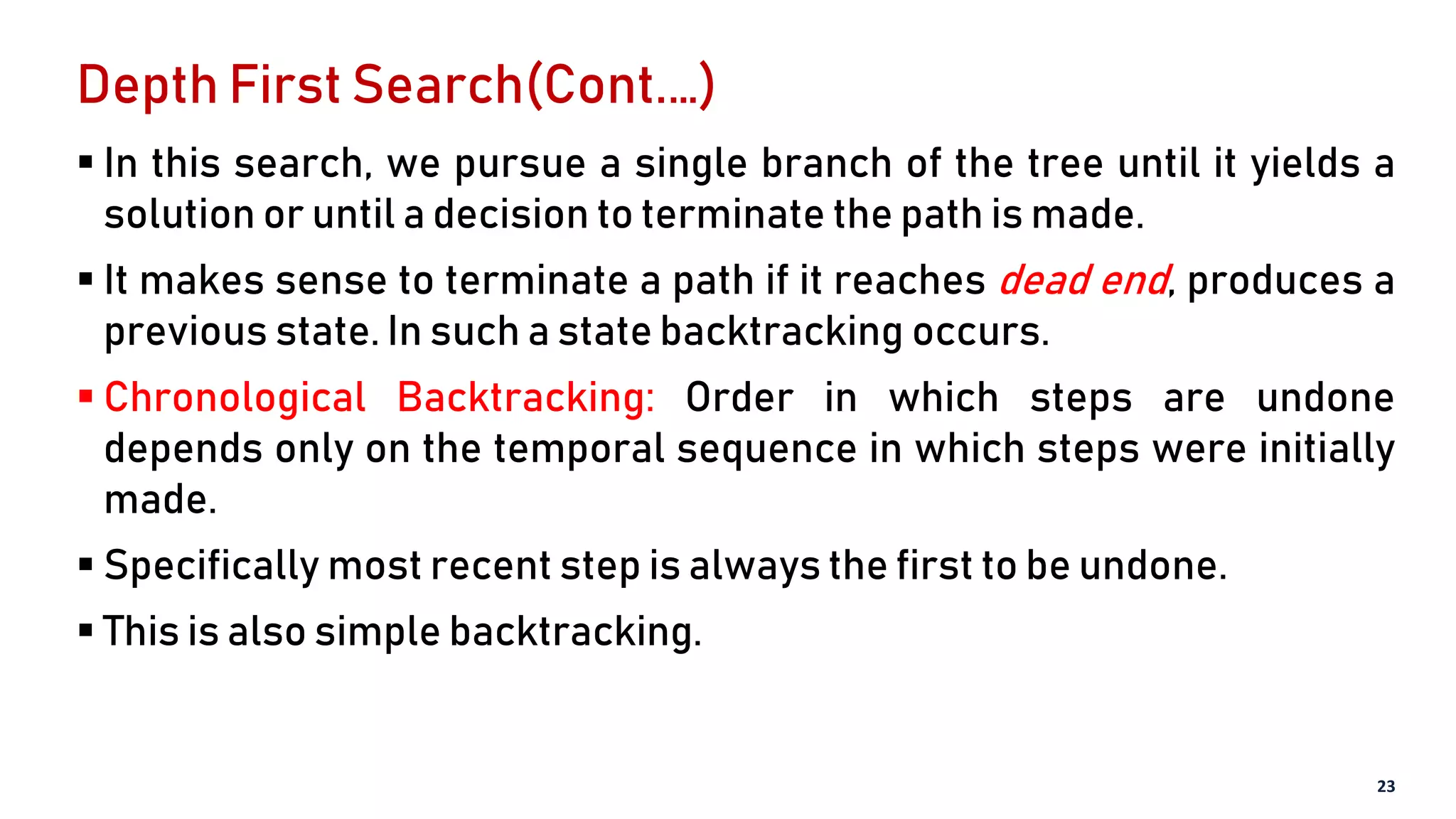 Depth First Search(Cont….)

▪ In this search, we pursue a single branch of the tree until it yields a solution or until a decision to terminate the path is made.

▪ It makes sense to terminate a path if it reaches dead end, produces a previous state. In such a state backtracking occurs.

▪ Chronological Backtracking: Order in which steps are undone depends only on the temporal sequence in which steps were initially made.

▪ Specifically most recent step is always the first to be undone.

▪ This is also simple backtracking.

23